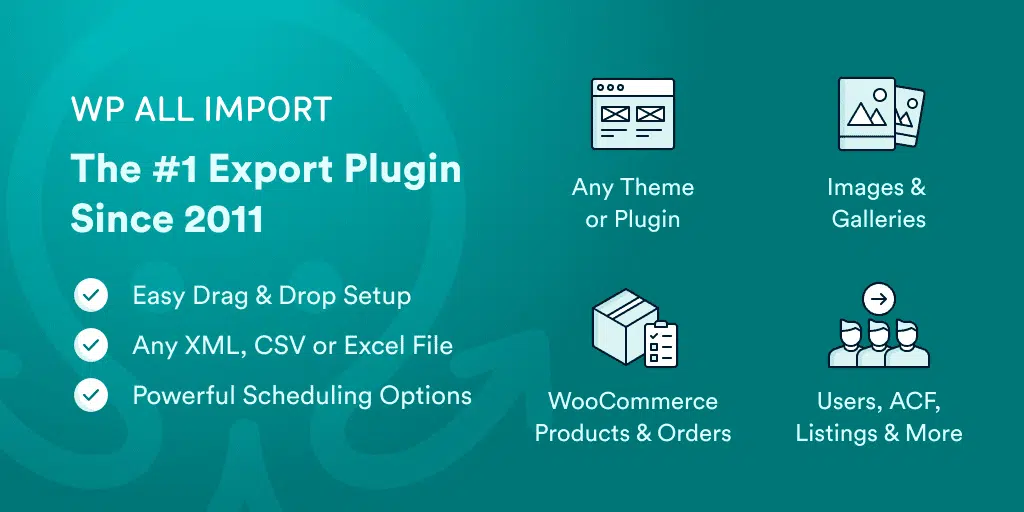 WP ALL IMPORT

The #1 Export Plugin Since 2011

Easy Drag & Drop Setup

Any XML, CSV or Excel File

Powerful Scheduling Options

Any Theme or Plugin

Images & Galleries

WooCommerce Products & Orders

Users, ACF, Listings & More